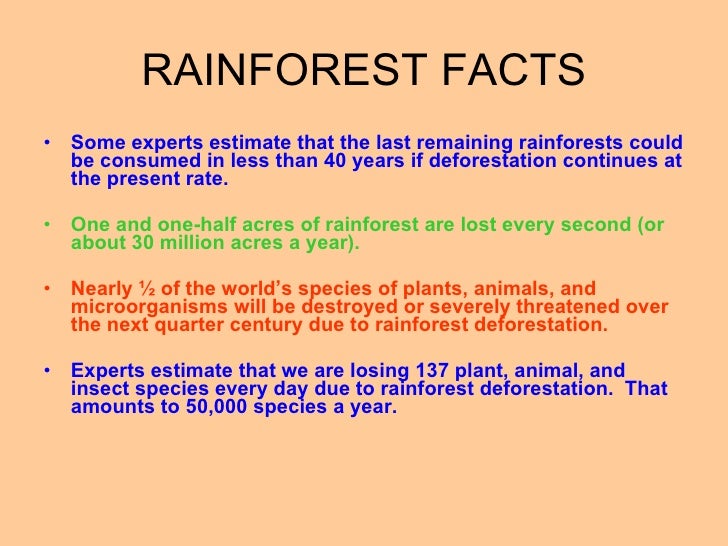 RAINFOREST FACTS

• Some experts estimate that the last remaining rainforests could be consumed in less than 40 years if deforestation continues at the present rate.

• One and one-half acres of rainforest are lost every second (or about 30 million acres a year).

• Nearly ½ of the world's species of plants, animals, and microorganisms will be destroyed or severely threatened over the next quarter century due to rainforest deforestation.

• Experts estimate that we are losing 137 plant, animal, and insect species every day due to rainforest deforestation. That amounts to 50,000 species a year.